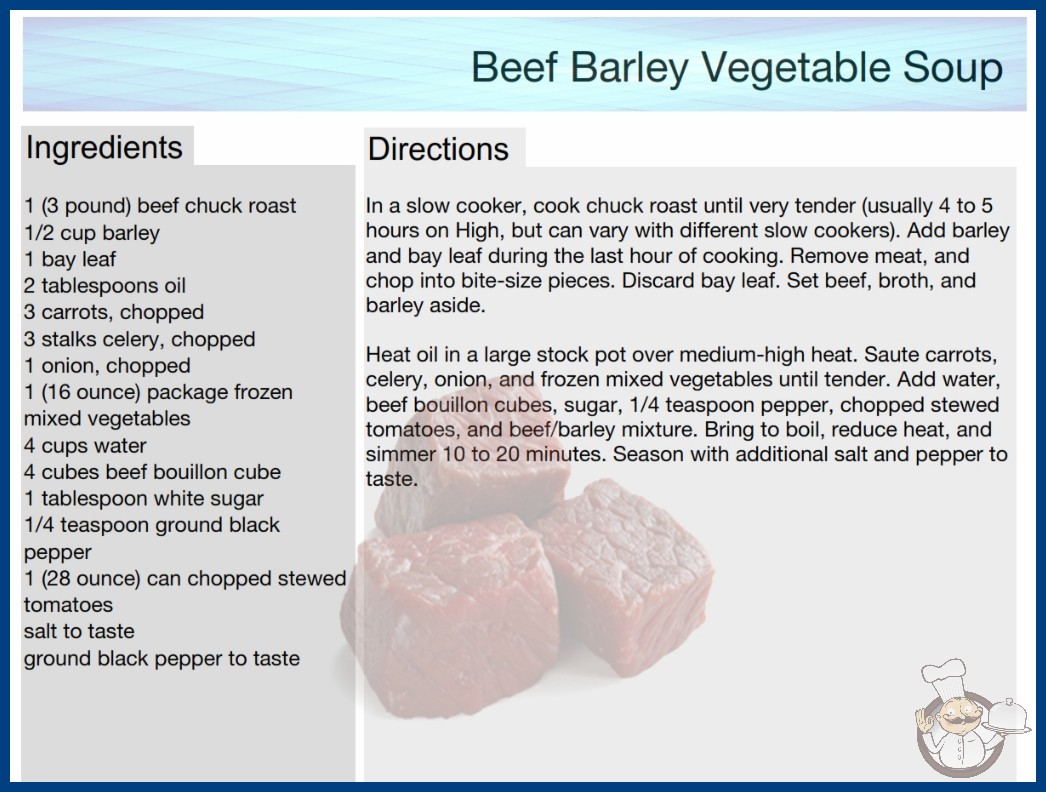 Beef Barley Vegetable Soup

Ingredients

1 (3 pound) beef chuck roast
1/2 cup barley
1 bay leaf
2 tablespoons oil
3 carrots, chopped
3 stalks celery, chopped
1 onion, chopped
1 (16 ounce) package frozen mixed vegetables
4 cups water
4 cubes beef bouillon cube
1 tablespoon white sugar
1/4 teaspoon ground black pepper
1 (28 ounce) can chopped stewed tomatoes
salt to taste
ground black pepper to taste

Directions

In a slow cooker, cook chuck roast until very tender (usually 4 to 5 hours on High, but can vary with different slow cookers). Add barley and bay leaf during the last hour of cooking. Remove meat, and chop into bite-size pieces. Discard bay leaf. Set beef, broth, and barley aside.

Heat oil in a large stock pot over medium-high heat. Saute carrots, celery, onion, and frozen mixed vegetables until tender. Add water, beef bouillon cubes, sugar, 1/4 teaspoon pepper, chopped stewed tomatoes, and beef/barley mixture. Bring to boil, reduce heat, and simmer 10 to 20 minutes. Season with additional salt and pepper to taste.